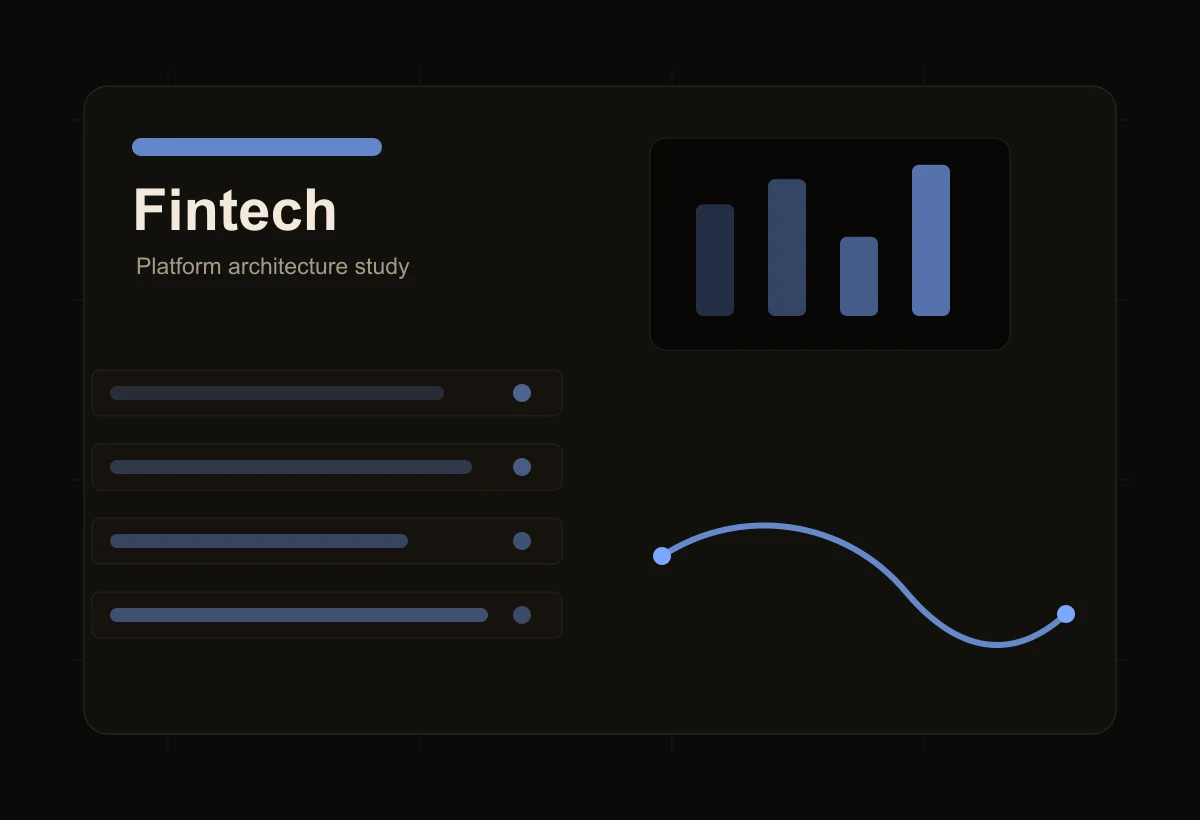 Fintech

Platform architecture study